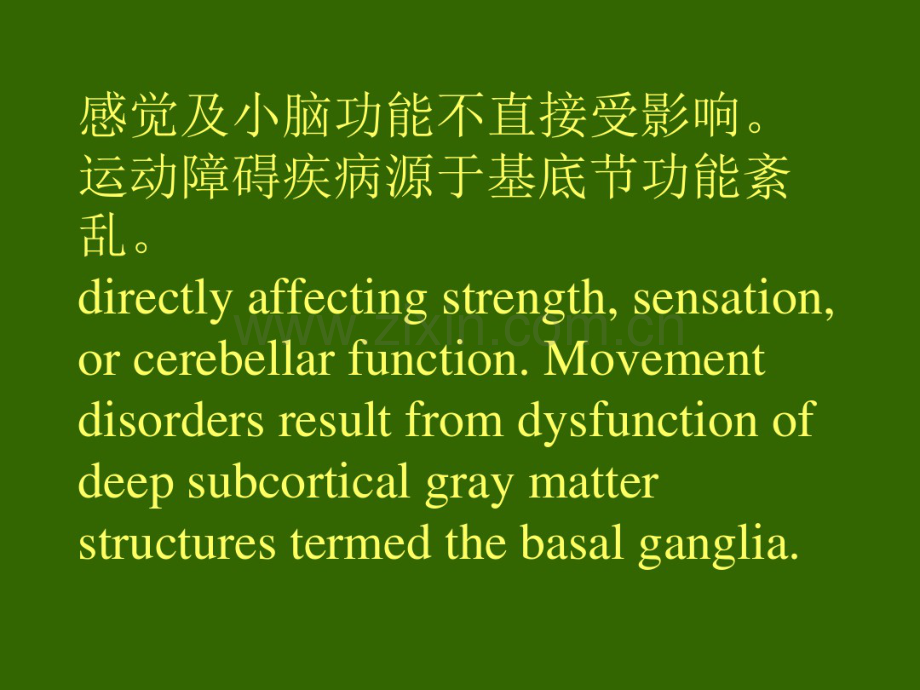 感觉及小脑功能不直接受影响。运动障碍疾病源于基底节功能紊乱。

directly affecting strength, sensation, or cerebellar function. Movement disorders result from dysfunction of deep subcortical gray matter structures termed the basal ganglia.

www.zixin.com.cn